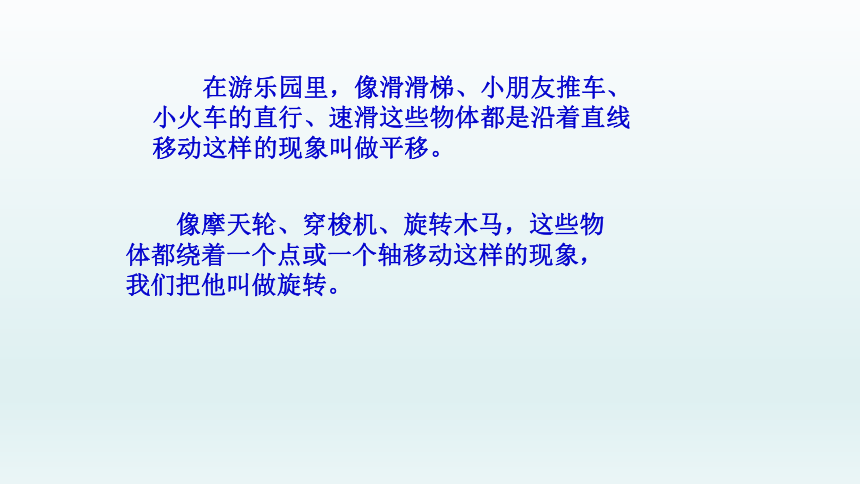 在游乐园里，像滑滑梯、小朋友推车、小火车的直行、速滑这些物体都是沿着直线移动这样的现象叫做平移。

像摩天轮、穿梭机、旋转木马，这些物体都绕着一个点或一个轴移动这样的现象，我们把他叫做旋转。